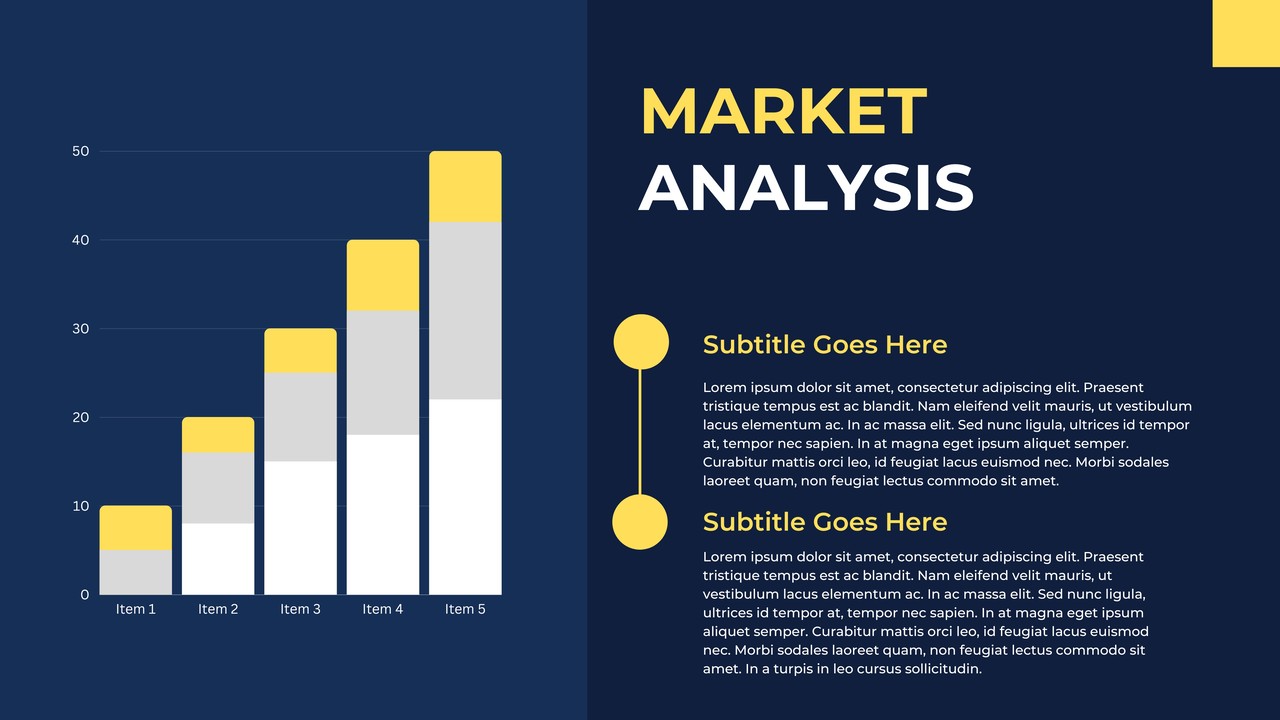 50
40
30
20
10
0
Item 1
Item 2
Item 3
Item 4
Item 5

MARKET ANALYSIS

Subtitle Goes Here

Lorem ipsum dolor sit amet, consectetur adipiscing elit. Praesent tristique tempus est ac blandit. Nam eleifend velit mauris, ut vestibulum lacus elementum ac. In ac massa elit. Sed nunc ligula, ultrices id tempor at, tempor nec sapien. In at magna eget ipsum aliquet semper. Curabitur mattis orci leo, id feugiat lacus euismod nec. Morbi sodales laoreet quam, non feugiat lectus commodo sit amet.

Subtitle Goes Here

Lorem ipsum dolor sit amet, consectetur adipiscing elit. Praesent tristique tempus est ac blandit. Nam eleifend velit mauris, ut vestibulum lacus elementum ac. In ac massa elit. Sed nunc ligula, ultrices id tempor at, tempor nec sapien. In at magna eget ipsum aliquet semper. Curabitur mattis orci leo, id feugiat lacus euismod nec. Morbi sodales laoreet quam, non feugiat lectus commodo sit amet. In a turpis in leo cursus sollicitudin.